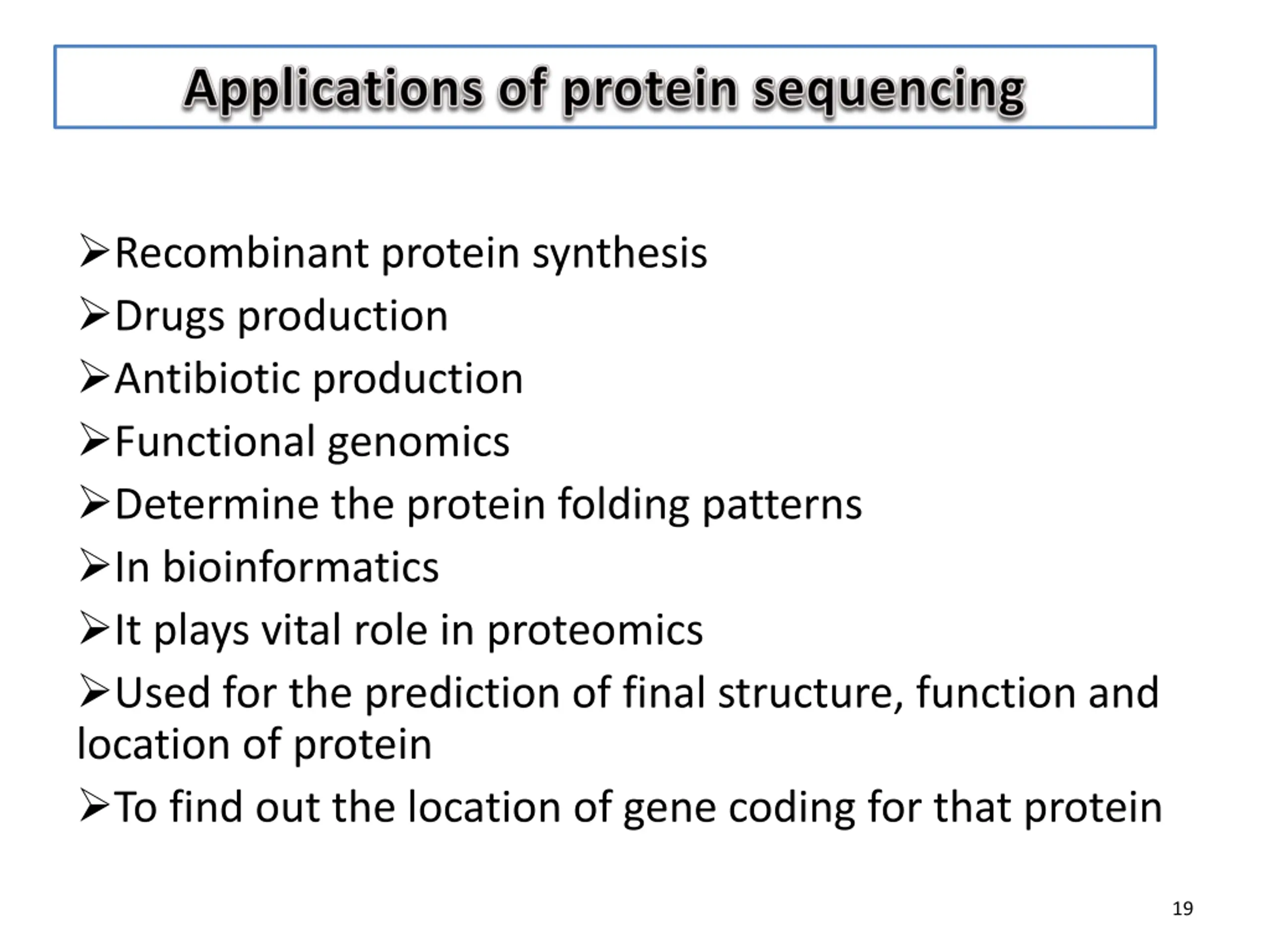 Applications of protein sequencing

➢Recombinant protein synthesis
➢Drugs production
➢Antibiotic production
➢Functional genomics
➢Determine the protein folding patterns
➢In bioinformatics
➢It plays vital role in proteomics
➢Used for the prediction of final structure, function and location of protein
➢To find out the location of gene coding for that protein

19